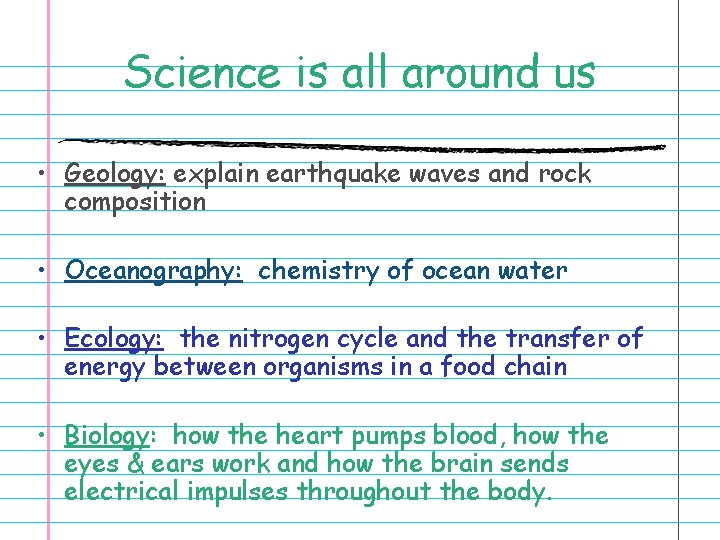 Science is all around us

• Geology: explain earthquake waves and rock composition

• Oceanography: chemistry of ocean water

• Ecology: the nitrogen cycle and the transfer of energy between organisms in a food chain

• Biology: how the heart pumps blood, how the eyes & ears work and how the brain sends electrical impulses throughout the body.